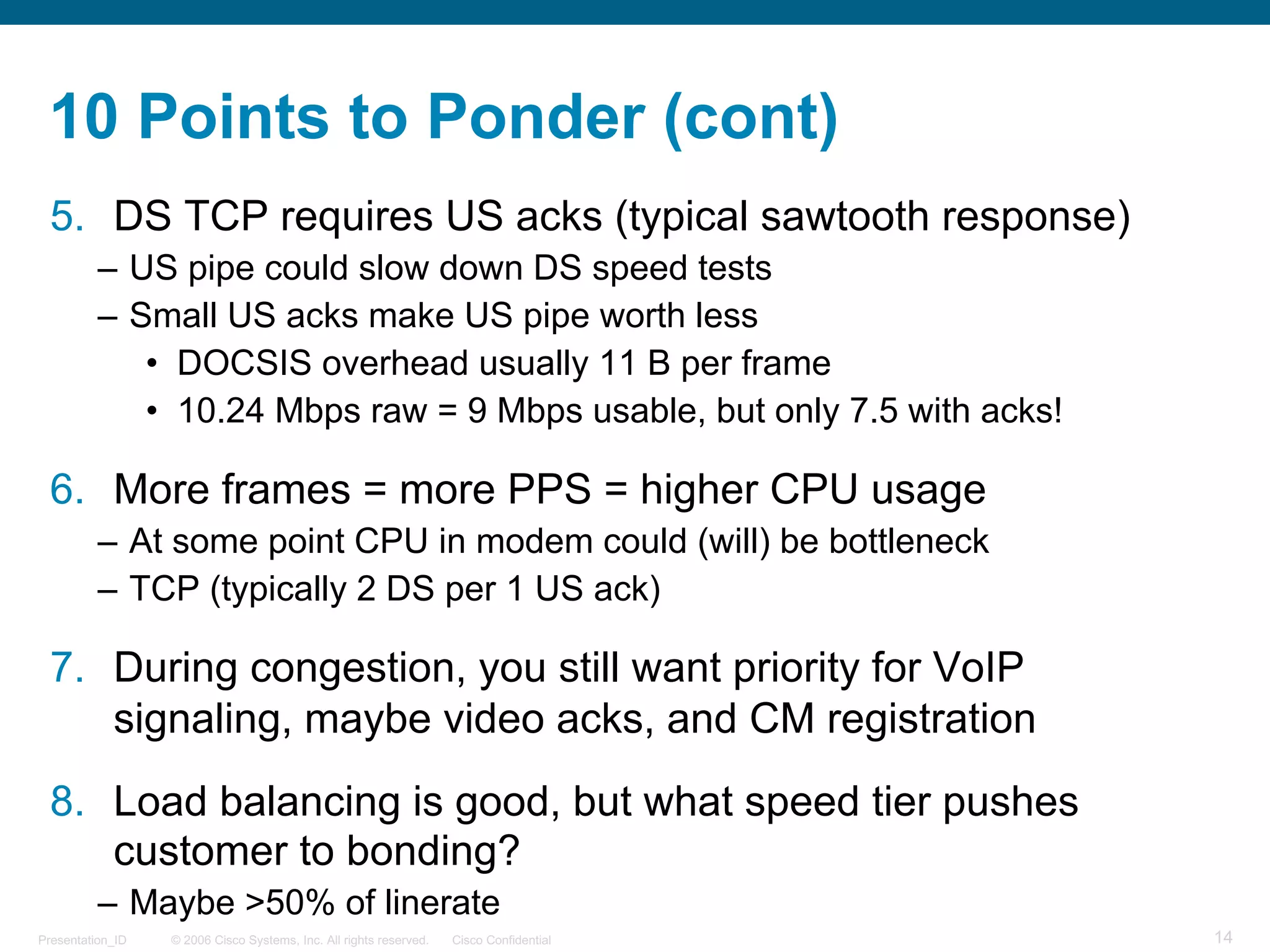 10 Points to Ponder (cont)

5. DS TCP requires US acks (typical sawtooth response)

– US pipe could slow down DS speed tests

– Small US acks make US pipe worth less

• DOCSIS overhead usually 11 B per frame

• 10.24 Mbps raw = 9 Mbps usable, but only 7.5 with acks!

6. More frames = more PPS = higher CPU usage

– At some point CPU in modem could (will) be bottleneck

– TCP (typically 2 DS per 1 US ack)

7. During congestion, you still want priority for VoIP signaling, maybe video acks, and CM registration

8. Load balancing is good, but what speed tier pushes customer to bonding?

– Maybe >50% of linerate

Presentation_ID © 2006 Cisco Systems, Inc. All rights reserved. Cisco Confidential 14